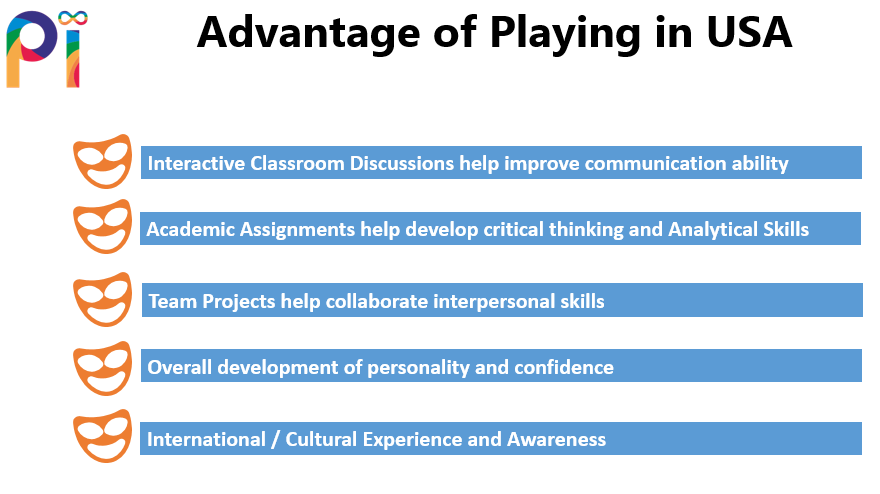 Pi

Advantage of Playing in USA

Interactive Classroom Discussions help improve communication ability

Academic Assignments help develop critical thinking and Analytical Skills

Team Projects help collaborate interpersonal skills

Overall development of personality and confidence

International / Cultural Experience and Awareness